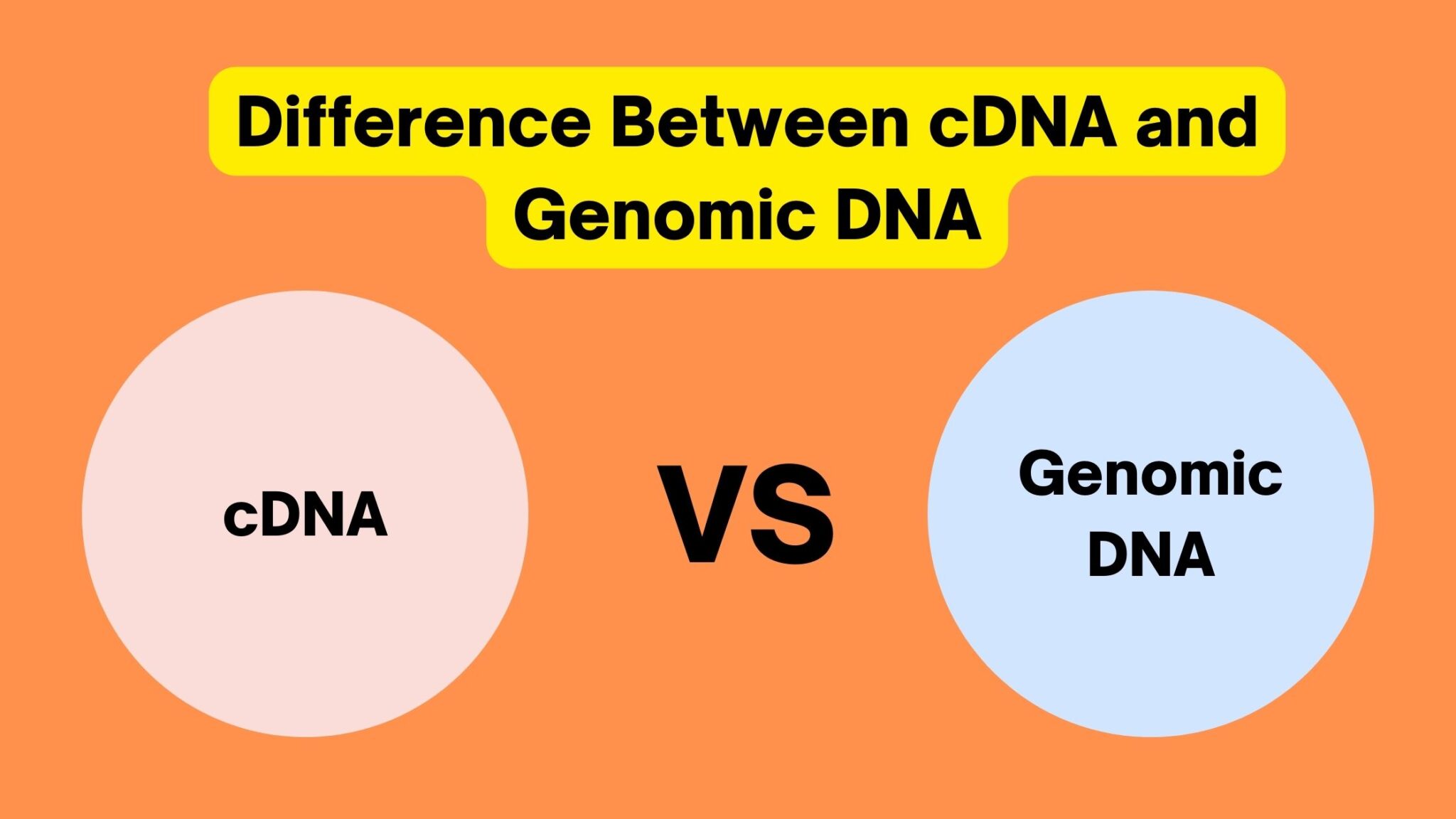 Difference Between cDNA and Genomic DNA

cDNA

VS

Genomic DNA